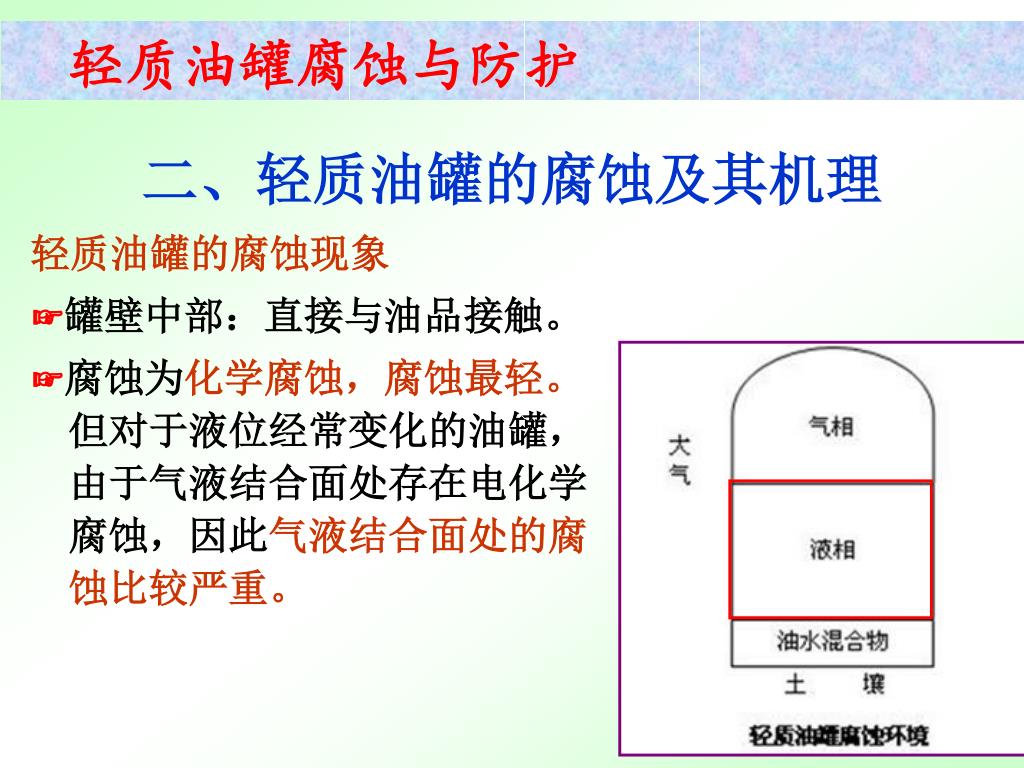 轻质油罐腐蚀与防护

二、轻质油罐的腐蚀及其机理

轻质油罐的腐蚀现象

☞罐壁中部：直接与油品接触。

☞腐蚀为化学腐蚀，腐蚀最轻。但对于液位经常变化的油罐，由于气液结合面处存在电化学腐蚀，因此气液结合面处的腐蚀比较严重。

大气

气相

液相

油水混合物

土 壤

轻质油罐腐蚀环境